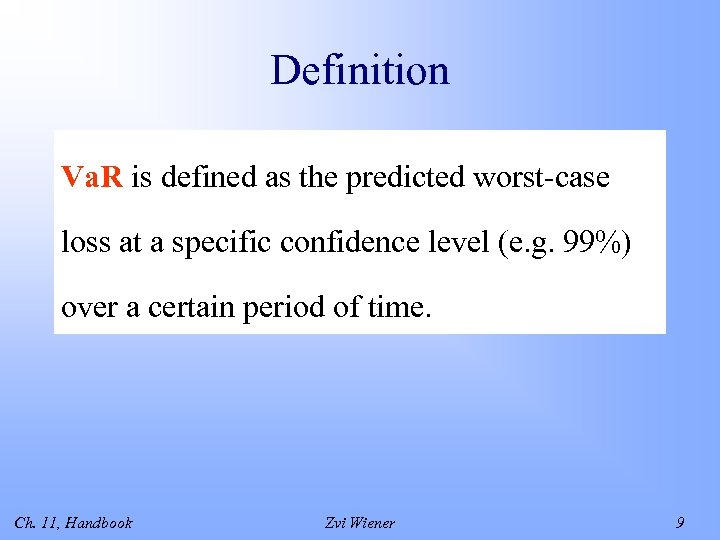 Definition

VaR is defined as the predicted worst-case loss at a specific confidence level (e.g. 99%) over a certain period of time.

Ch. 11, Handbook

Zvi Wiener

9